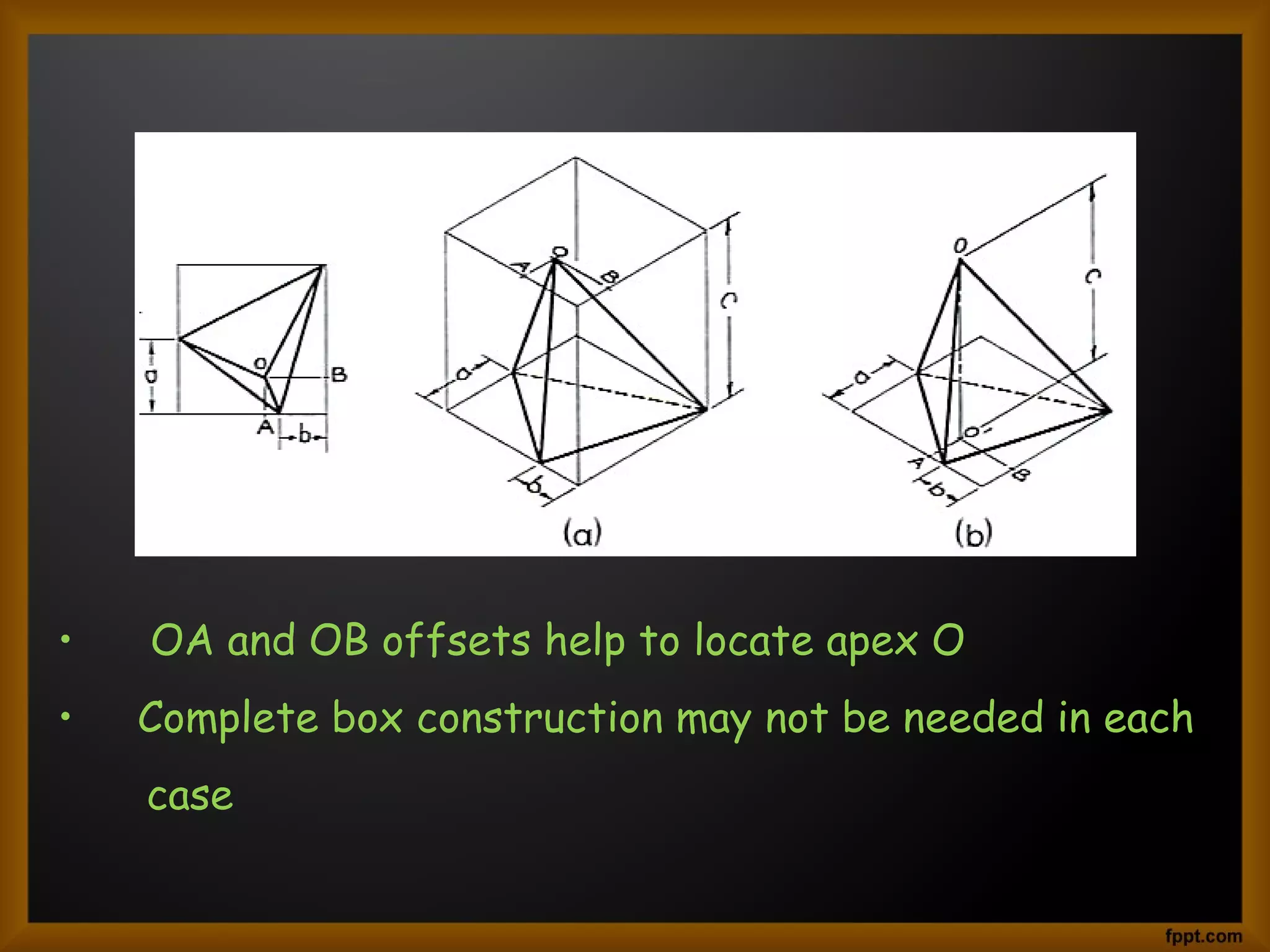 a
O
B
A
b
A
O
B
C
a
b
(a)
O
C
a
O
A
b
B
(b)

• OA and OB offsets help to locate apex O

• Complete box construction may not be needed in each case

fppt.com